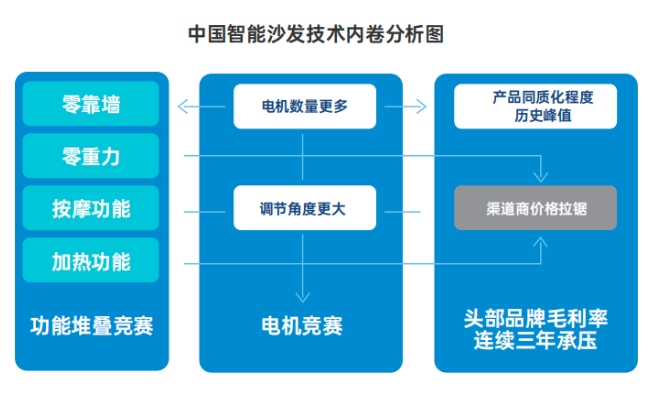 中国智能沙发技术内卷分析图

零靠墙

零重力

按摩功能

加热功能

功能堆叠竞赛

电机数量更多

调节角度更大

电机竞赛

产品同质化程度历史峰值

渠道商价格拉锯

头部品牌毛利率连续三年承压